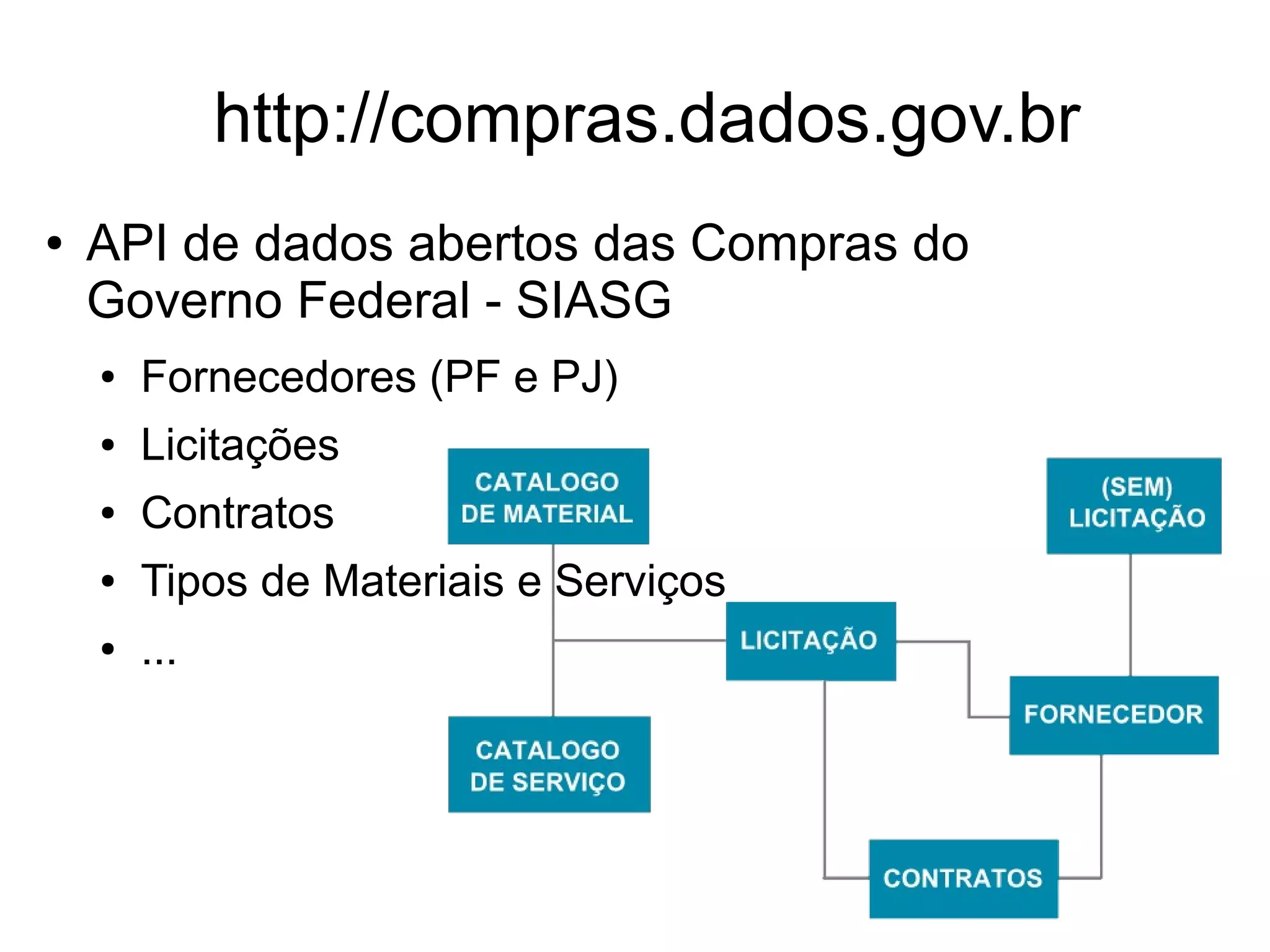 http://compras.dados.gov.br

• API de dados abertos das Compras do Governo Federal - SIASG
  • Fornecedores (PF e PJ)
  • Licitações
  • Contratos
  • Tipos de Materiais e Serviços
  • ...

CATALOGO DE MATERIAL

(SEM) LICITAÇÃO

LICITAÇÃO

FORNECEDOR

CATALOGO DE SERVIÇO

CONTRATOS